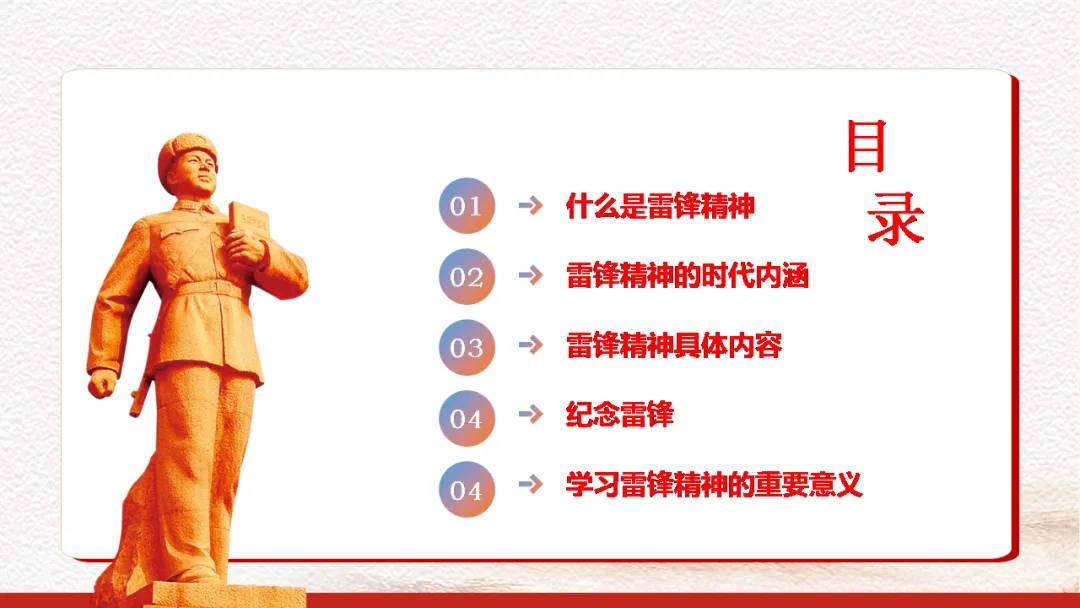 目录

01 什么是雷锋精神

02 雷锋精神的时代内涵

03 雷锋精神具体内容

04 纪念雷锋

04 学习雷锋精神的重要意义